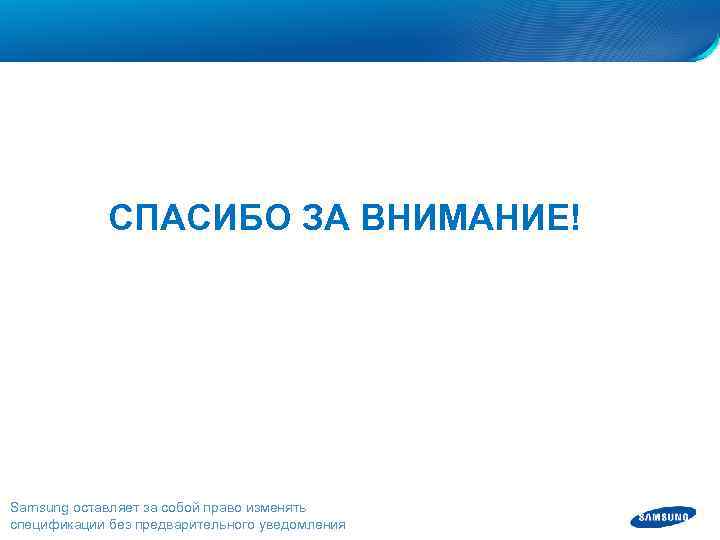 СПАСИБО ЗА ВНИМАНИЕ!

Samsung оставляет за собой право изменять спецификации без предварительного уведомления

SAMSUNG